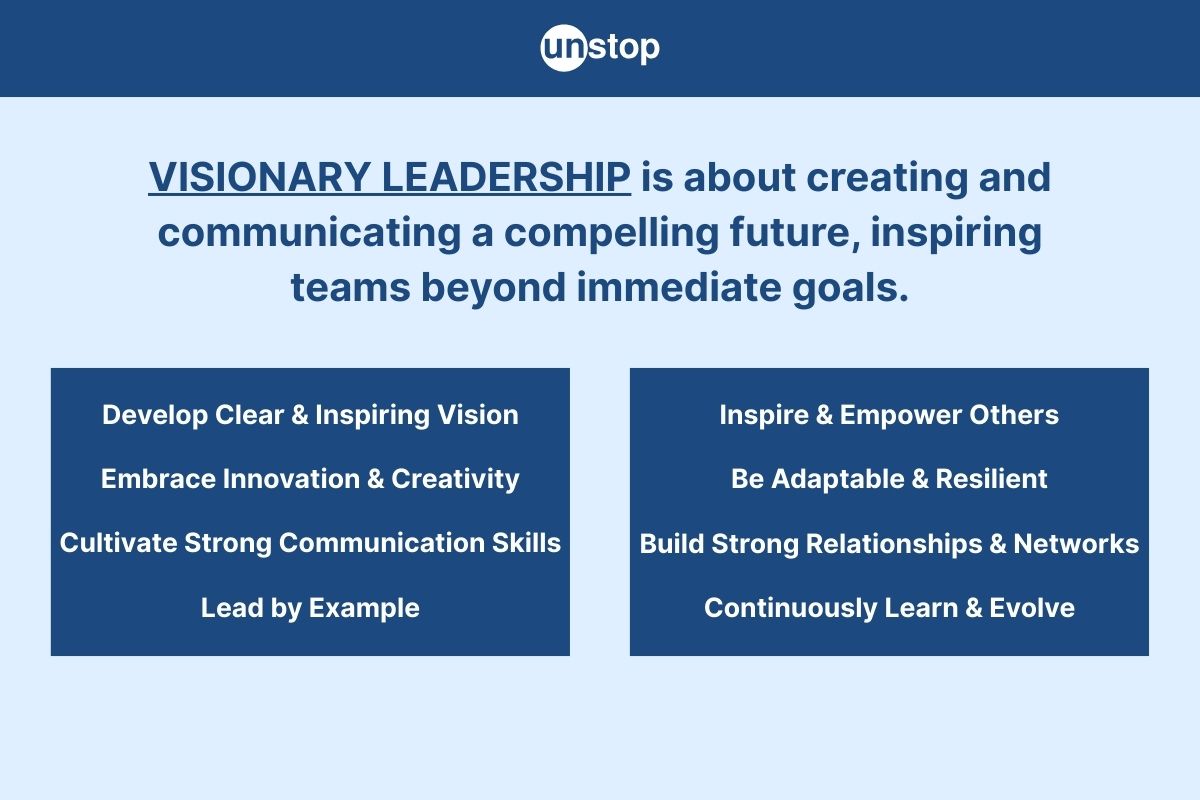 unstop

VISIONARY LEADERSHIP is about creating and communicating a compelling future, inspiring teams beyond immediate goals.

Develop Clear & Inspiring Vision

Embrace Innovation & Creativity

Cultivate Strong Communication Skills

Lead by Example

Inspire & Empower Others

Be Adaptable & Resilient

Build Strong Relationships & Networks

Continuously Learn & Evolve